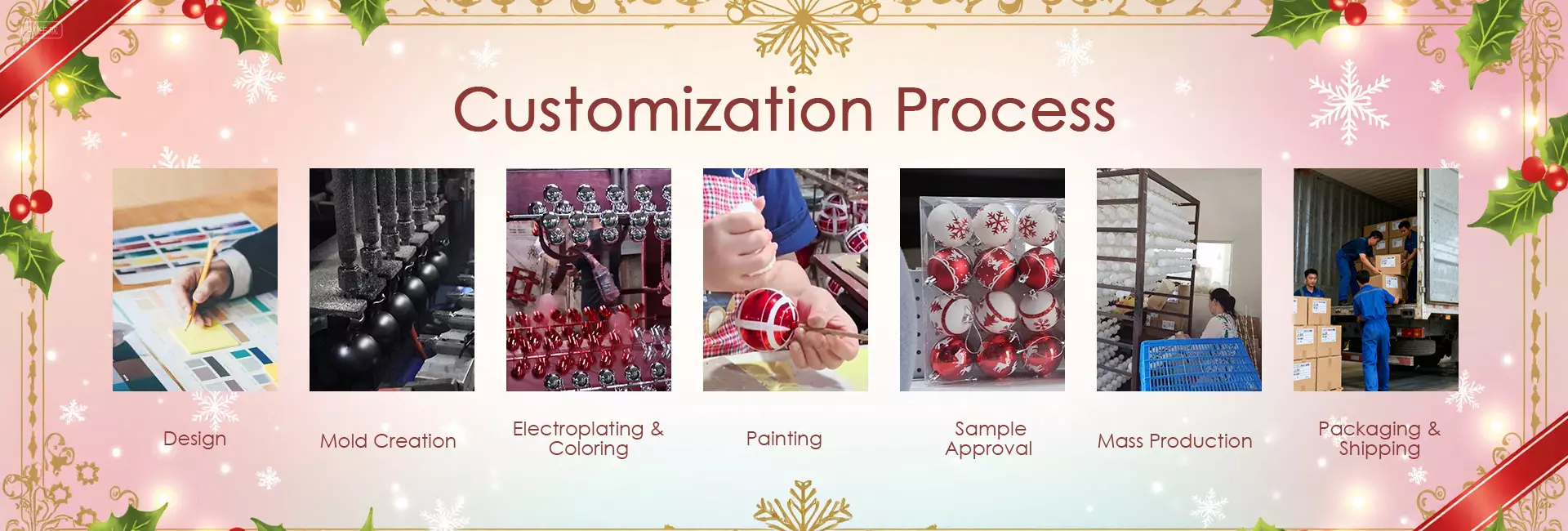 Customization Process

Design

Mold Creation

Electroplating & Coloring

Painting

Sample Approval

Mass Production

Packaging & Shipping